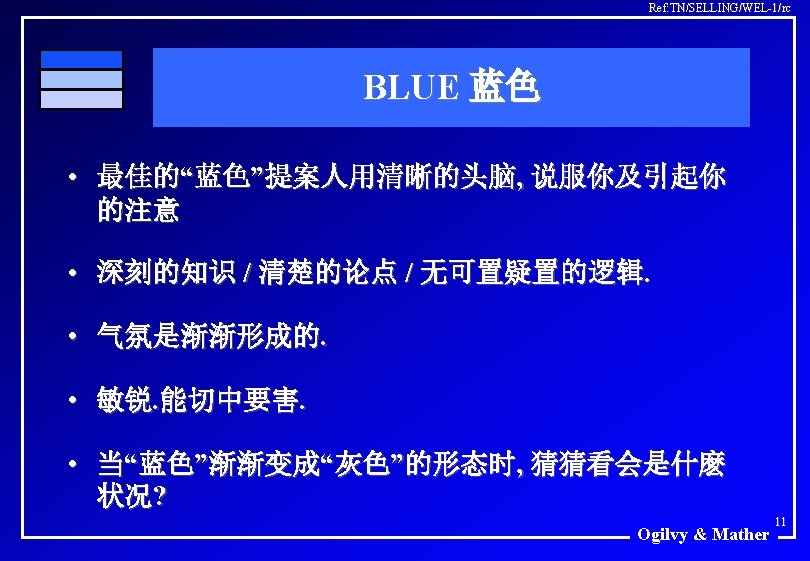 Ref:TN/SELLING/WEL-1/rc

BLUE 蓝色

• 最佳的“蓝色”提案人用清晰的头脑, 说服你及引起你的注意

• 深刻的知识 / 清楚的论点 / 无可置疑置的逻辑.

• 气氛是渐渐形成的.

• 敏锐.能切中要害.

• 当“蓝色”渐渐变成“灰色”的形态时, 猜猜看会是什麽状况?

11

Ogilvy & Mather